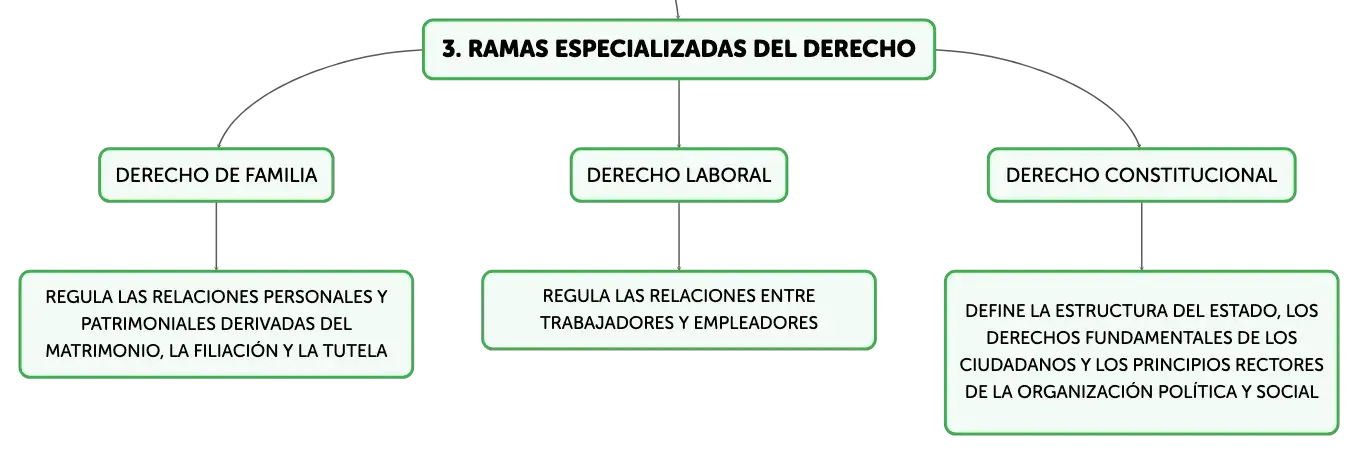 3. RAMAS ESPECIALIZADAS DEL DERECHO

DERECHO DE FAMILIA

REGULA LAS RELACIONES PERSONALES Y PATRIMONIALES DERIVADAS DEL MATRIMONIO, LA FILIACIÓN Y LA TUTELA

DERECHO LABORAL

REGULA LAS RELACIONES ENTRE TRABAJADORES Y EMPLEADORES

DERECHO CONSTITUCIONAL

DEFINE LA ESTRUCTURA DEL ESTADO, LOS DERECHOS FUNDAMENTALES DE LOS CIUDADANOS Y LOS PRINCIPIOS RECTORES DE LA ORGANIZACIÓN POLÍTICA Y SOCIAL